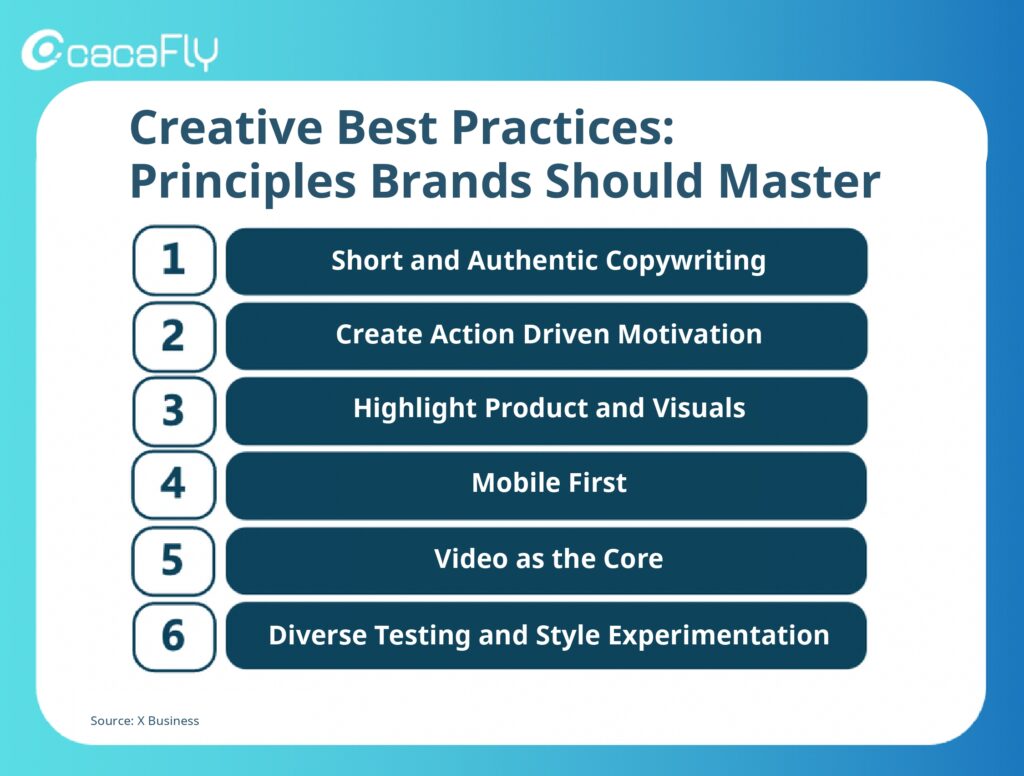 cacaFLY

Creative Best Practices: Principles Brands Should Master

1 Short and Authentic Copywriting

2 Create Action Driven Motivation

3 Highlight Product and Visuals

4 Mobile First

5 Video as the Core

6 Diverse Testing and Style Experimentation

Source: X Business